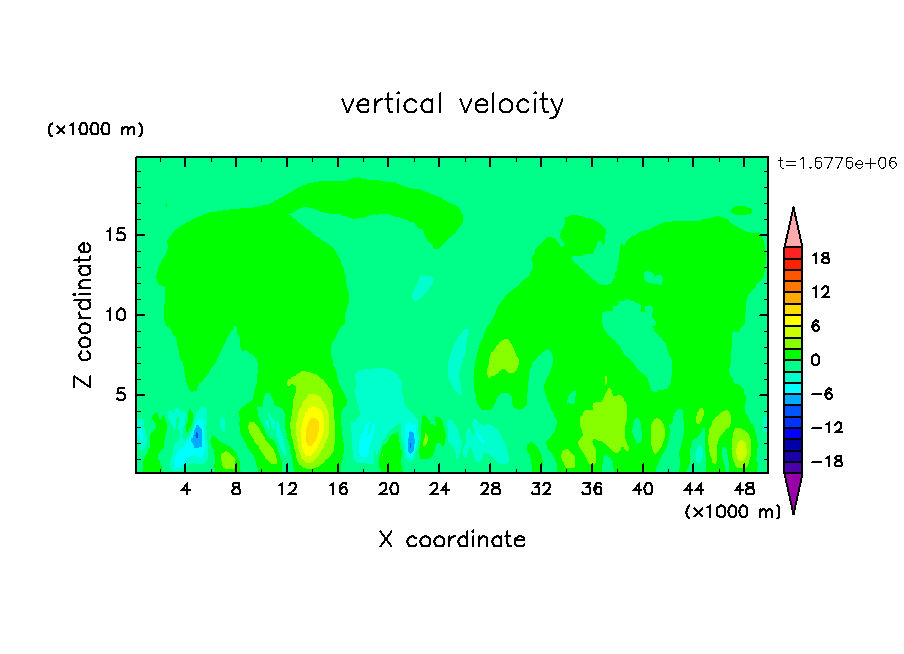 vertical velocity

(×1000 m)

t=1.6776e+06

Z coordinate

15
10
5

4 8 12 16 20 24 28 32 36 40 44 48

(×1000 m)

X coordinate

18
12
6
0
−6
−12
−18